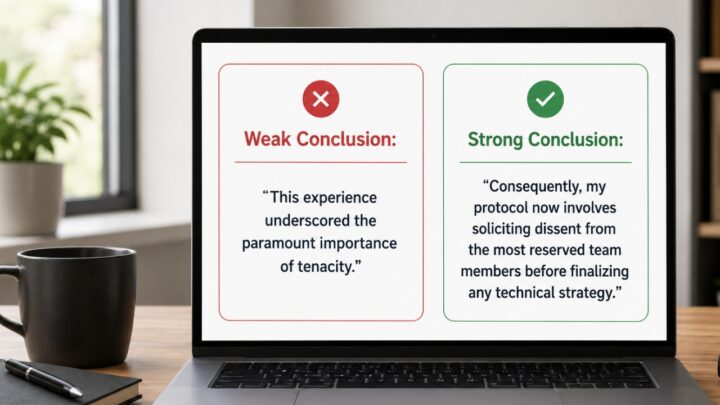 Weak Conclusion:

“This experience underscored the paramount importance of tenacity.”

Strong Conclusion:

“Consequently, my protocol now involves soliciting dissent from the most reserved team members before finalizing any technical strategy.”